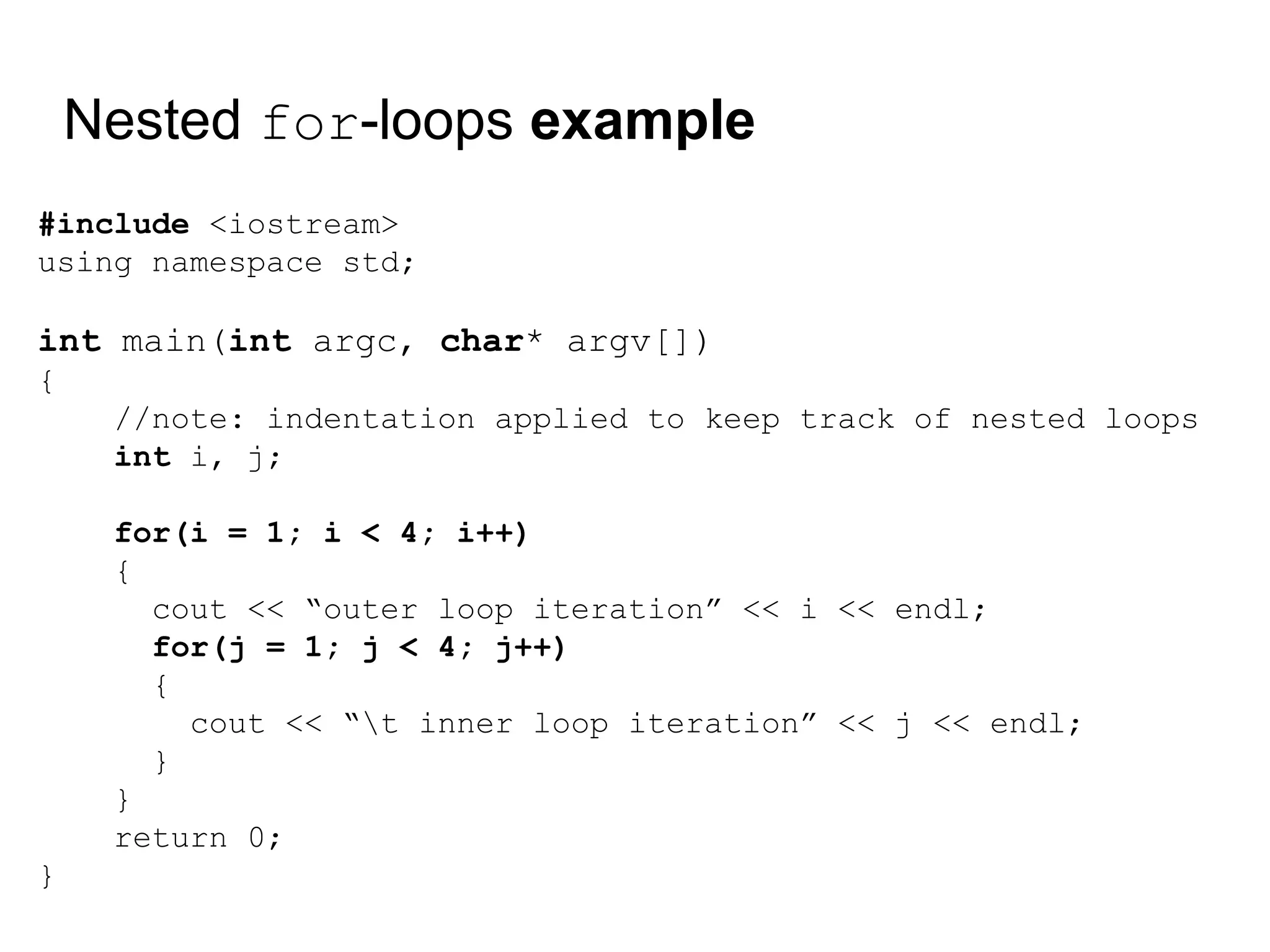 Nested for-loops example

#include <iostream>
using namespace std;

int main(int argc, char* argv[])
{
    //note: indentation applied to keep track of nested loops
    int i, j;

    for(i = 1; i < 4; i++)
    {
      cout << “outer loop iteration” << i << endl;
      for(j = 1; j < 4; j++)
      {
        cout << “\t inner loop iteration” << j << endl;
      }
    }
    return 0;
}